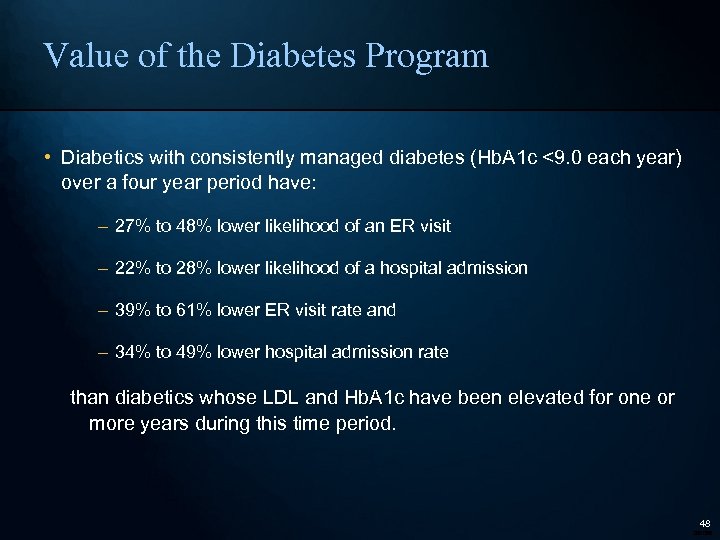 Value of the Diabetes Program

• Diabetics with consistently managed diabetes (HbA1c <9.0 each year) over a four year period have:

– 27% to 48% lower likelihood of an ER visit

– 22% to 28% lower likelihood of a hospital admission

– 39% to 61% lower ER visit rate and

– 34% to 49% lower hospital admission rate

than diabetics whose LDL and HbA1c have been elevated for one or more years during this time period.

48